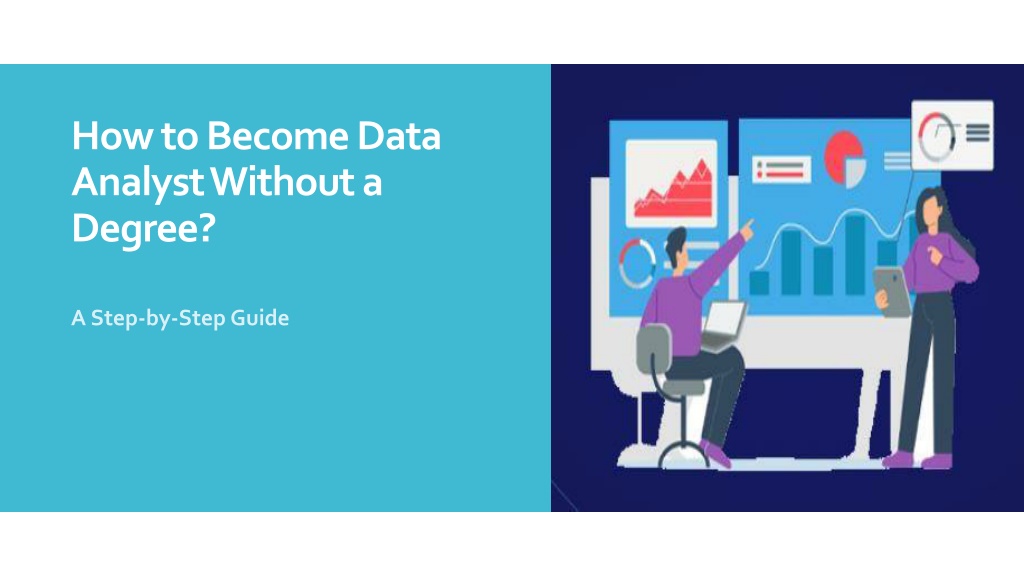 How to Become Data Analyst Without a Degree?

A Step-by-Step Guide